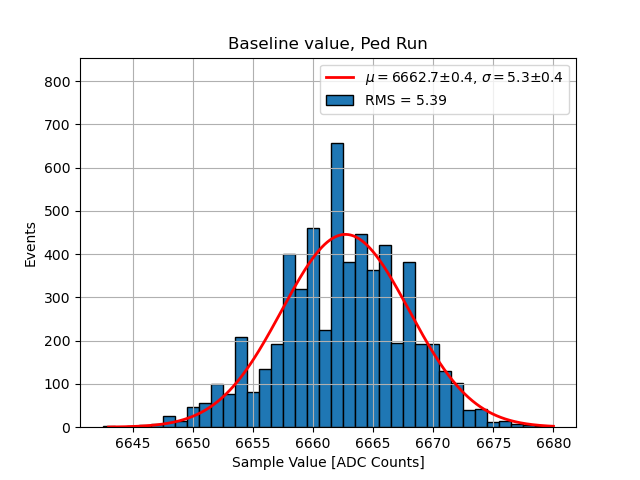 Baseline value, Ped Run

$\mu = 6662.7 \pm 0.4$, $\sigma = 5.3 \pm 0.4$

RMS = 5.39

Events

800
700
600
500
400
300
200
100
0

6645 6650 6655 6660 6665 6670 6675 6680

Sample Value [ADC Counts]